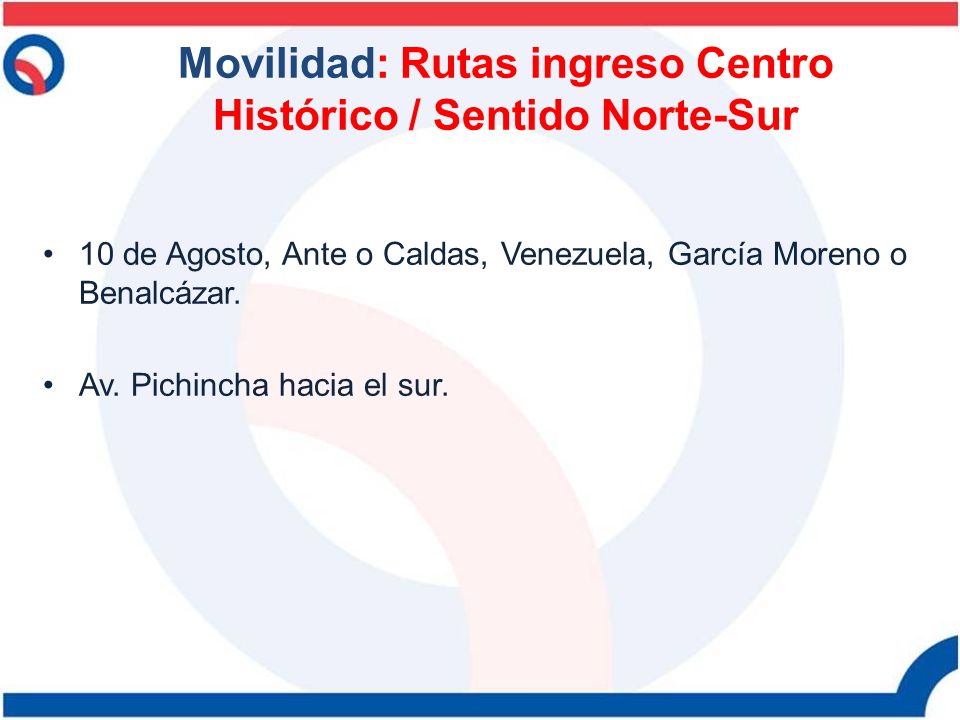 Movilidad: Rutas ingreso Centro Histórico / Sentido Norte-Sur

• 10 de Agosto, Ante o Caldas, Venezuela, García Moreno o Benalcázar.

• Av. Pichincha hacia el sur.